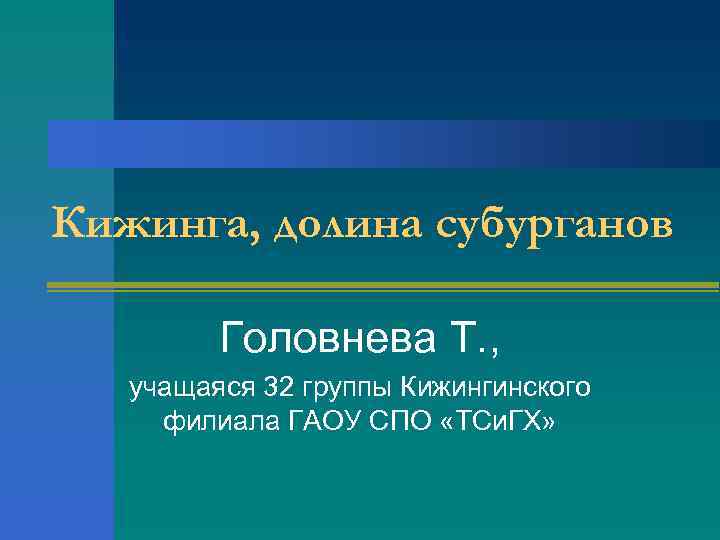 Кижинга, долина субурганов

Головнева Т.,

учащаяся 32 группы Кижингинского филиала ГАОУ СПО «ТСиГХ»